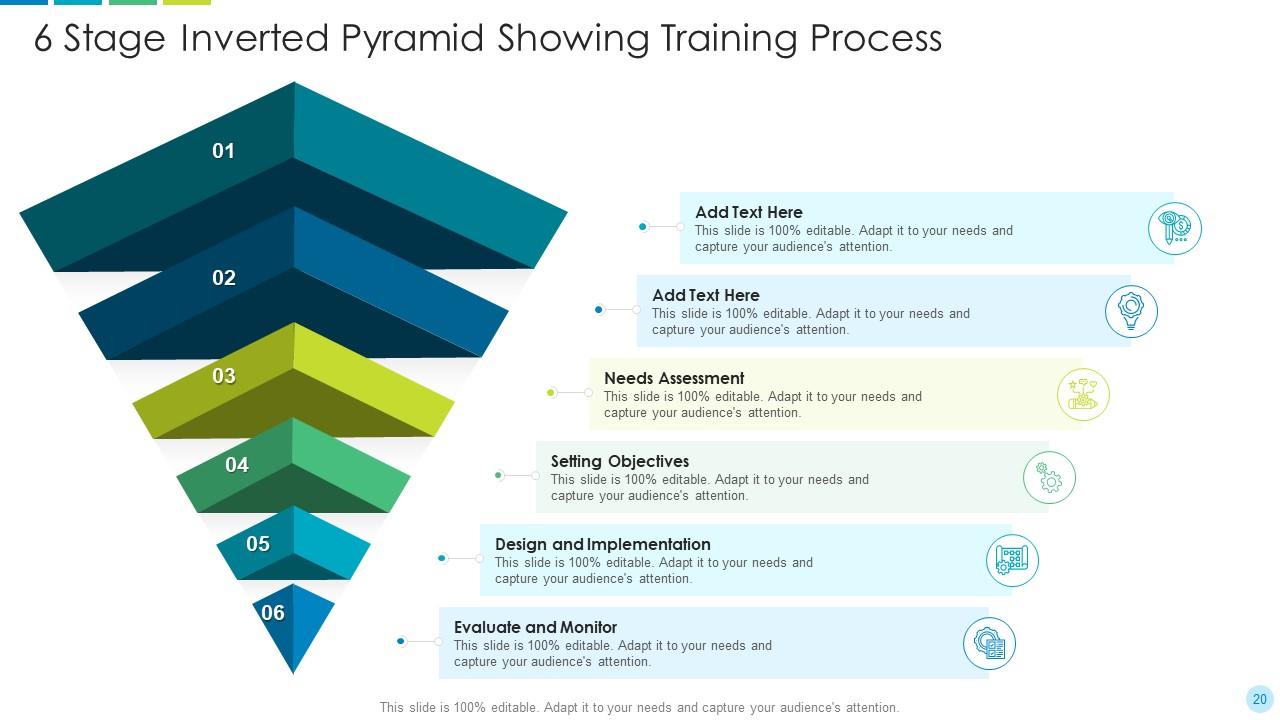 6 Stage Inverted Pyramid Showing Training Process

01

02

03

04

05

06

Add Text Here
This slide is 100% editable. Adapt it to your needs and capture your audience's attention.

Add Text Here
This slide is 100% editable. Adapt it to your needs and capture your audience's attention.

Needs Assessment
This slide is 100% editable. Adapt it to your needs and capture your audience's attention.

Setting Objectives
This slide is 100% editable. Adapt it to your needs and capture your audience's attention.

Design and Implementation
This slide is 100% editable. Adapt it to your needs and capture your audience's attention.

Evaluate and Monitor
This slide is 100% editable. Adapt it to your needs and capture your audience's attention.

This slide is 100% editable. Adapt it to your needs and capture your audience's attention.

20